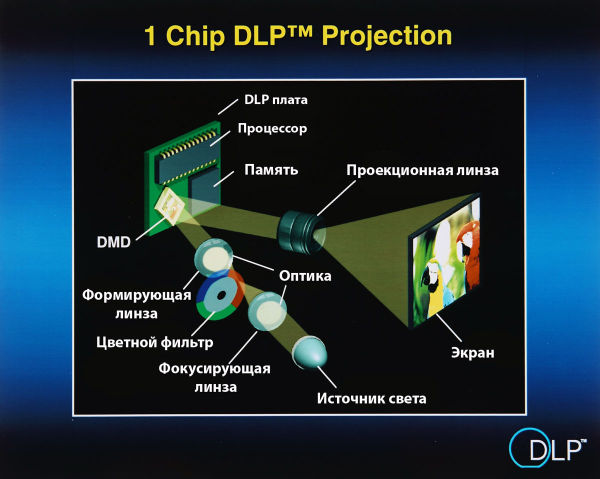 1 Chip DLP™ Projection

DLP плата
Процессор
Память
Проекционная линза
DMD
Оптика
Формирующая линза
Цветной фильтр
Фокусирующая линза
Источник света
Экран

DLP™